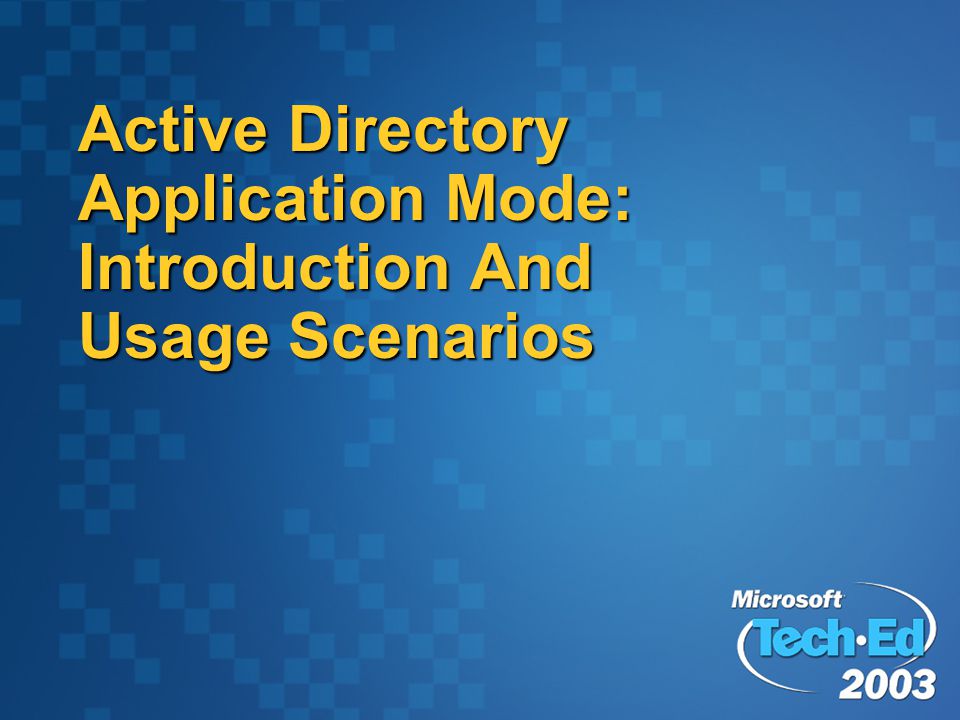 Active Directory Application Mode: Introduction And Usage Scenarios

Microsoft
Tech·Ed
2003